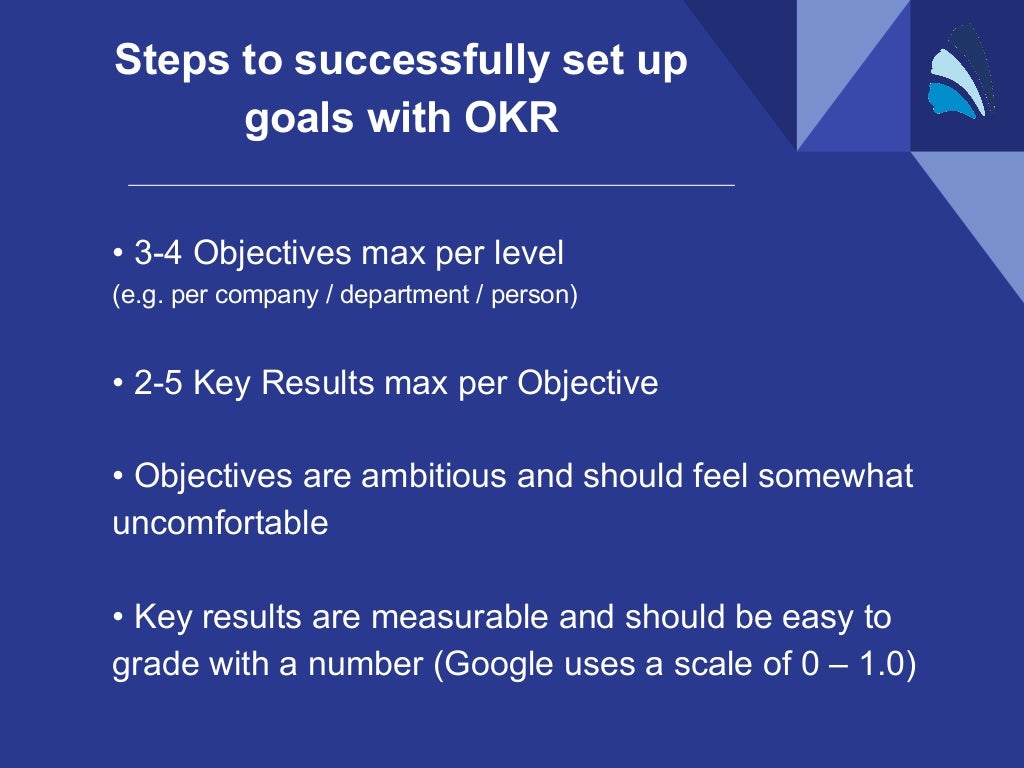 Steps to successfully set up goals with OKR

• 3-4 Objectives max per level
(e.g. per company / department / person)

• 2-5 Key Results max per Objective

• Objectives are ambitious and should feel somewhat uncomfortable

• Key results are measurable and should be easy to grade with a number (Google uses a scale of 0 – 1.0)